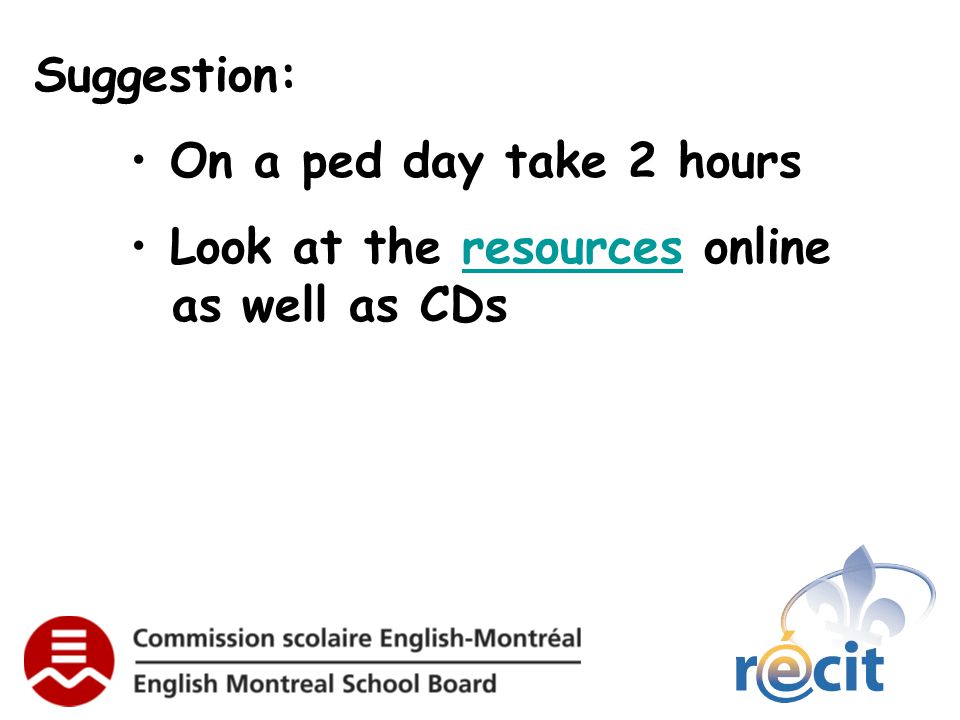 Suggestion:

• On a ped day take 2 hours

• Look at the resources online as well as CDs

Commission scolaire English-Montréal
English Montreal School Board

récit